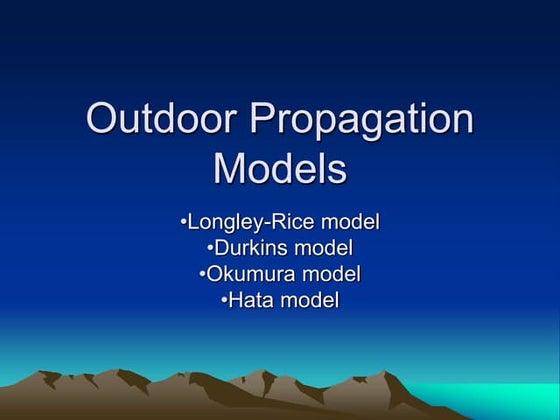 Outdoor Propagation Models

•Longley-Rice model
•Durkins model
•Okumura model
•Hata model